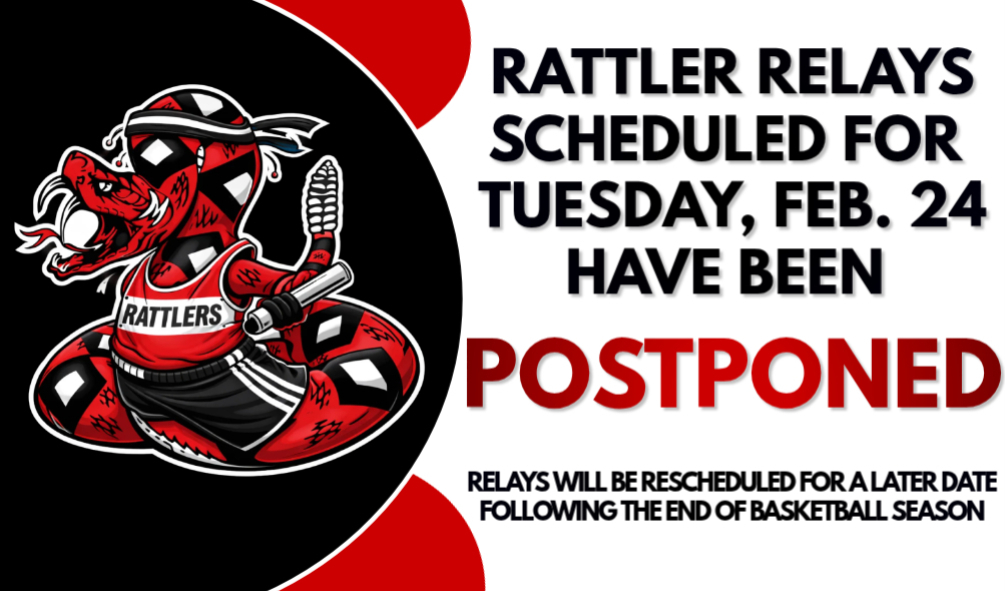 RATTLERS

RATTLER RELAYS SCHEDULED FOR TUESDAY, FEB. 24 HAVE BEEN

POSTPONED

RELAYS WILL BE RESCHEDULED FOR A LATER DATE FOLLOWING THE END OF BASKETBALL SEASON